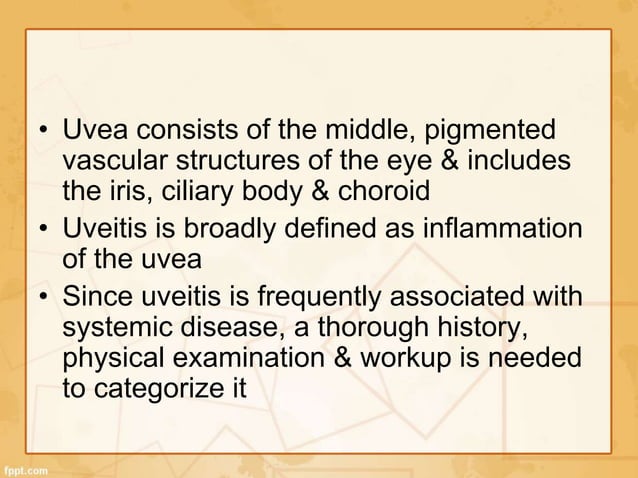 • Uvea consists of the middle, pigmented vascular structures of the eye & includes the iris, ciliary body & choroid
• Uveitis is broadly defined as inflammation of the uvea
• Since uveitis is frequently associated with systemic disease, a thorough history, physical examination & workup is needed to categorize it

fppt.com